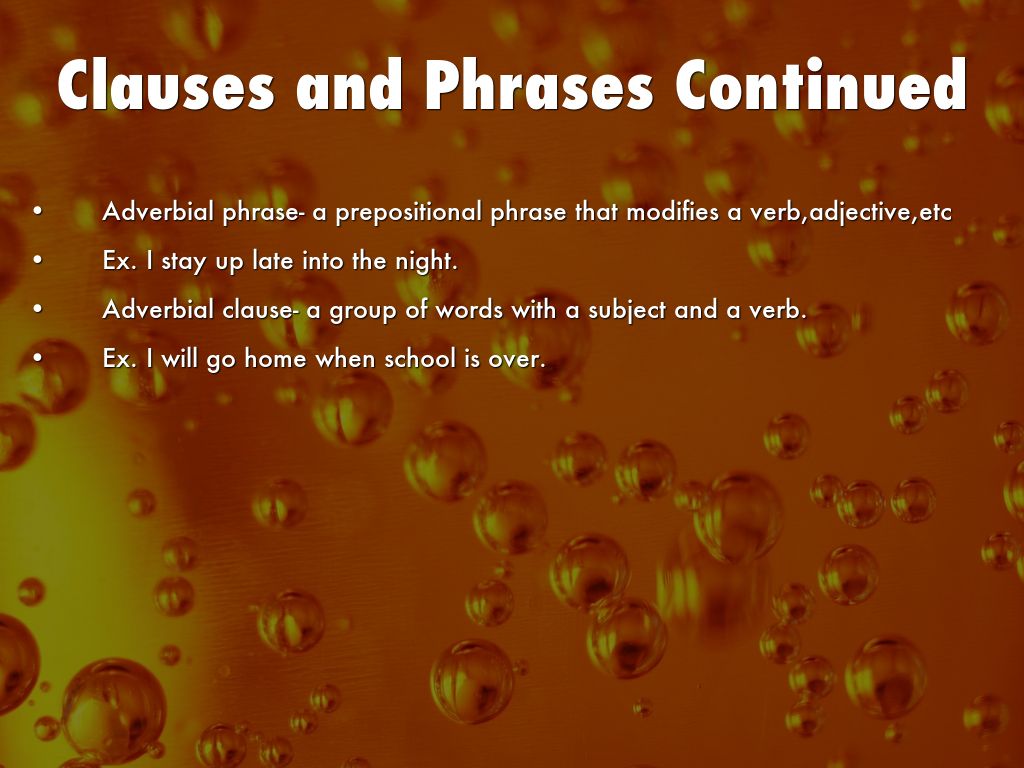 Clauses and Phrases Continued

• Adverbial phrase- a prepositional phrase that modifies a verb,adjective,etc
• Ex. I stay up late into the night.
• Adverbial clause- a group of words with a subject and a verb.
• Ex. I will go home when school is over.